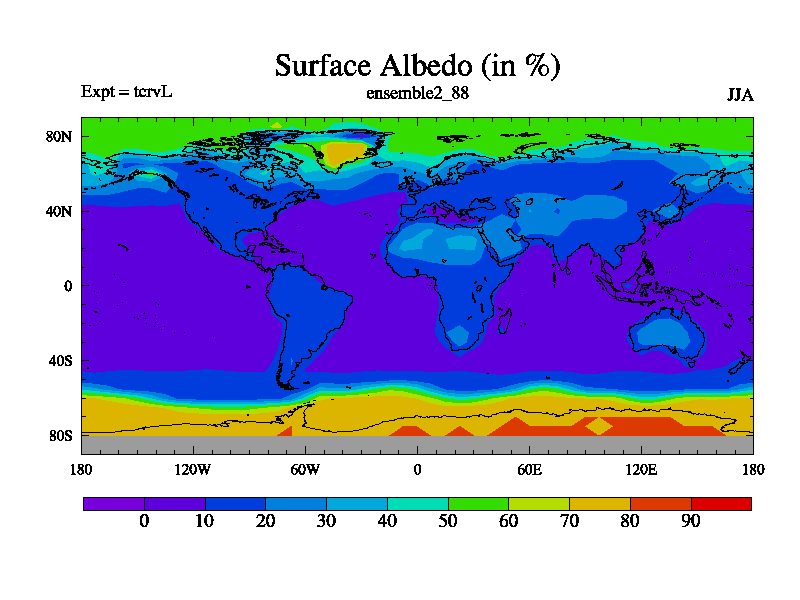 Surface Albedo (in %)

Expt = tcrvL

ensemble2_88

JJA

80N
40N
0
40S
80S

180
120W
60W
0
60E
120E
180

0
10
20
30
40
50
60
70
80
90